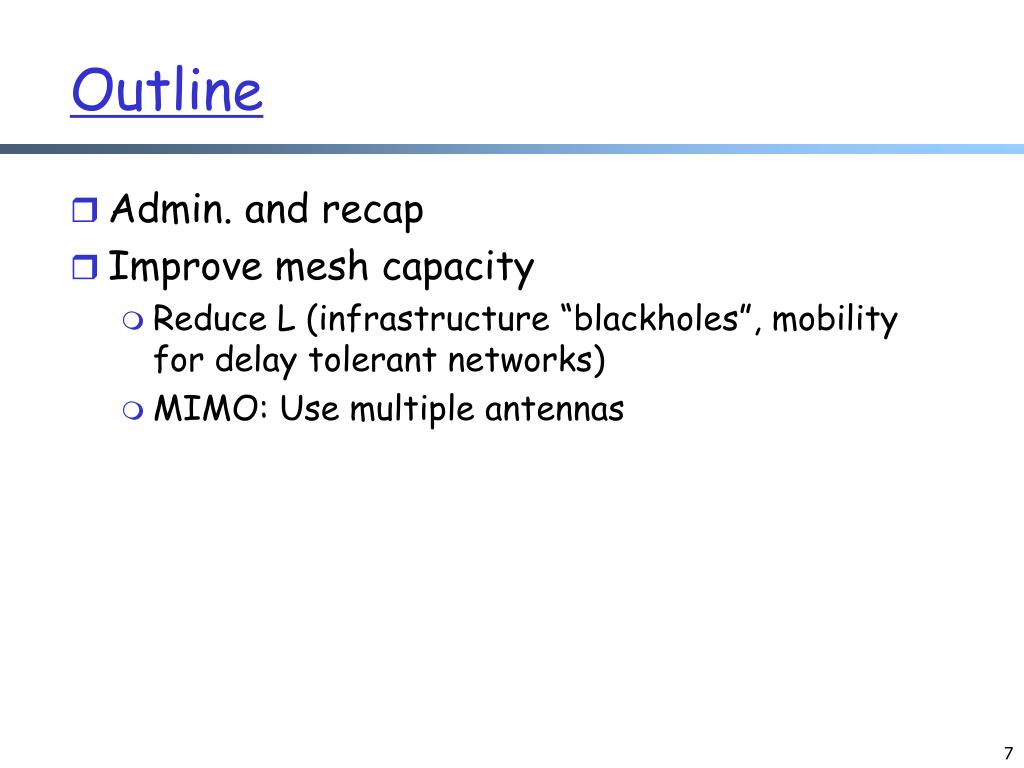 Outline

Admin. and recap

Improve mesh capacity

Reduce L (infrastructure “blackholes”, mobility for delay tolerant networks)

MIMO: Use multiple antennas

7